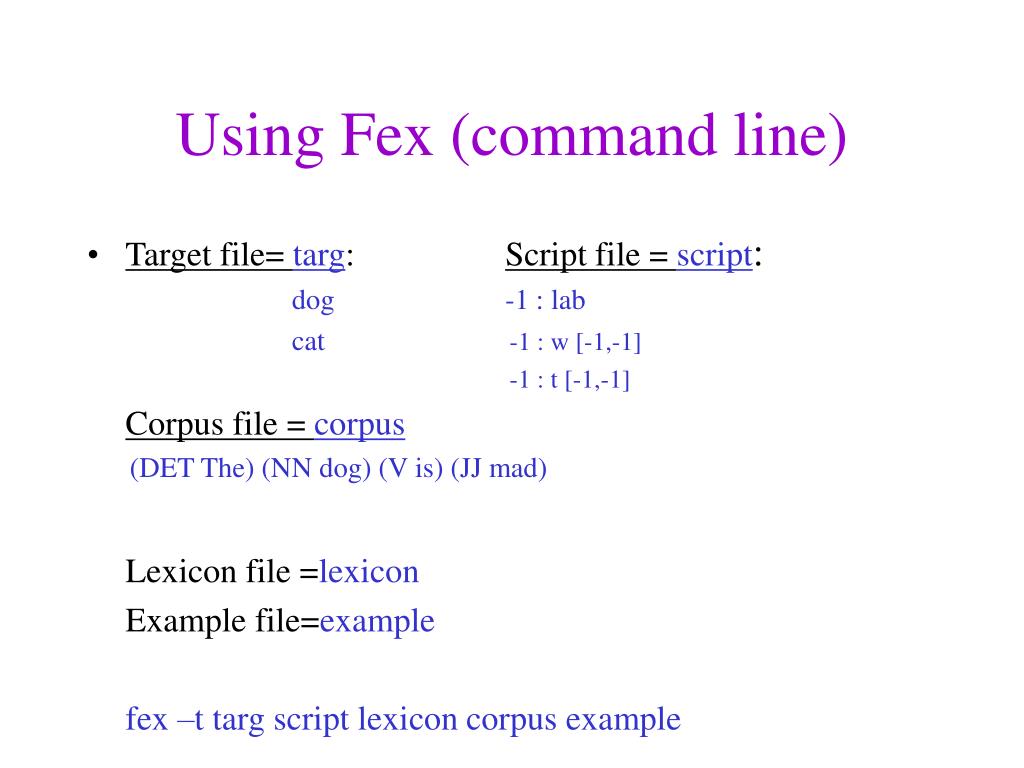 Using Fex (command line)

• Target file= targ:

dog

cat

Script file = script:

-1 : lab

-1 : w [-1,-1]

-1 : t [-1,-1]

Corpus file = corpus

(DET The) (NN dog) (V is) (JJ mad)

Lexicon file =lexicon

Example file=example

fex –t targ script lexicon corpus example